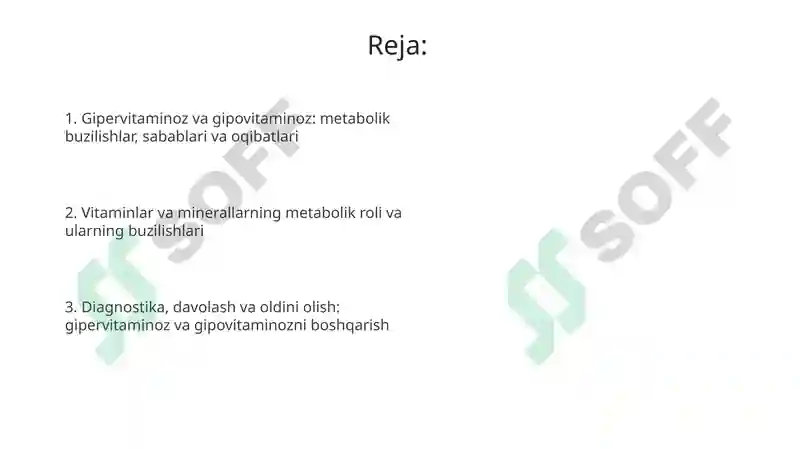 Reja:

1. Gipervitaminoz va gipovitaminoz: metabolik buzilishlar, sabablari va oqibatlari

2. Vitaminlar va minerallarning metabolik roli va ularning buzilishlari

3. Diagnostika, davolash va oldini olish: gipervitaminoz va gipovitaminozni boshqarish

SOFF

SOFF